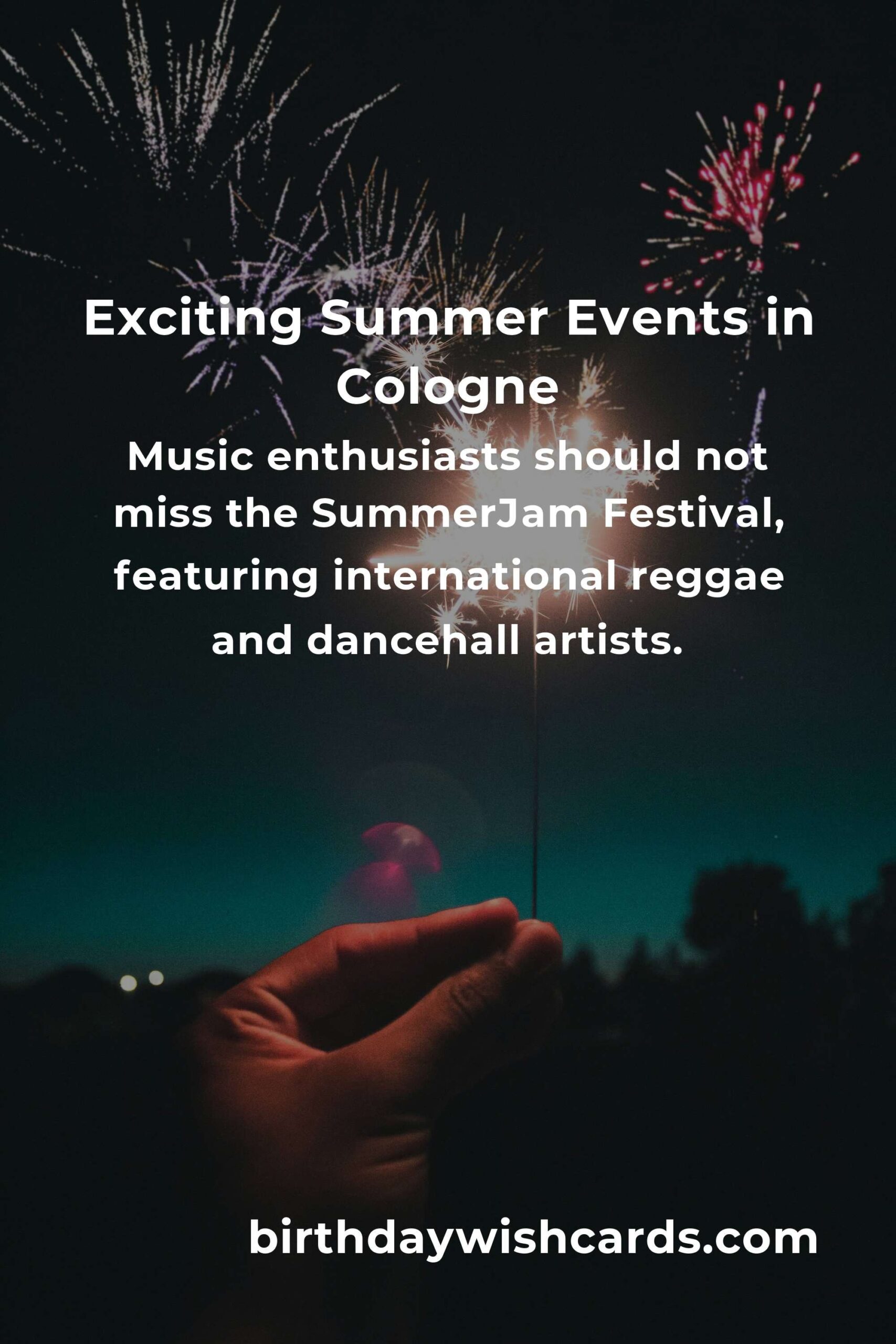 Exciting Summer Events in Cologne

Music enthusiasts should not miss the SummerJam Festival, featuring international reggae and dancehall artists.

birthdaywishcards.com